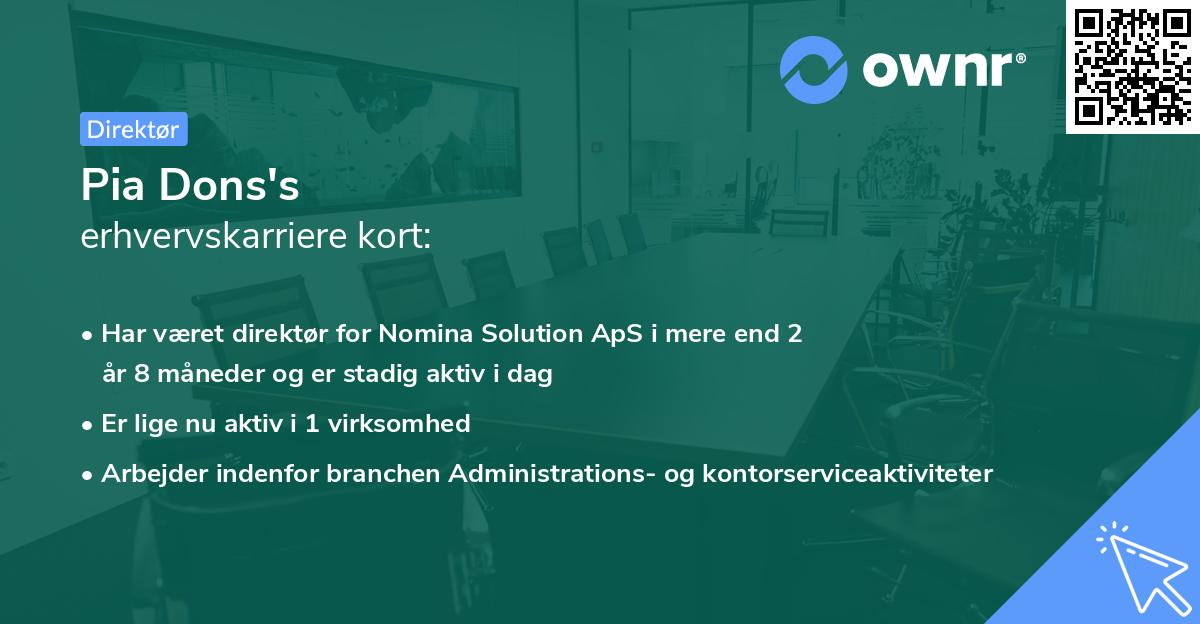 ownr®

Direktør

Pia Dons's
erhvervskarriere kort:

• Har været direktør for Nomina Solution ApS i mere end 2 år 8 måneder og er stadig aktiv i dag
• Er lige nu aktiv i 1 virksomhed
• Arbejder indenfor branchen Administrations- og kontorserviceaktiviteter